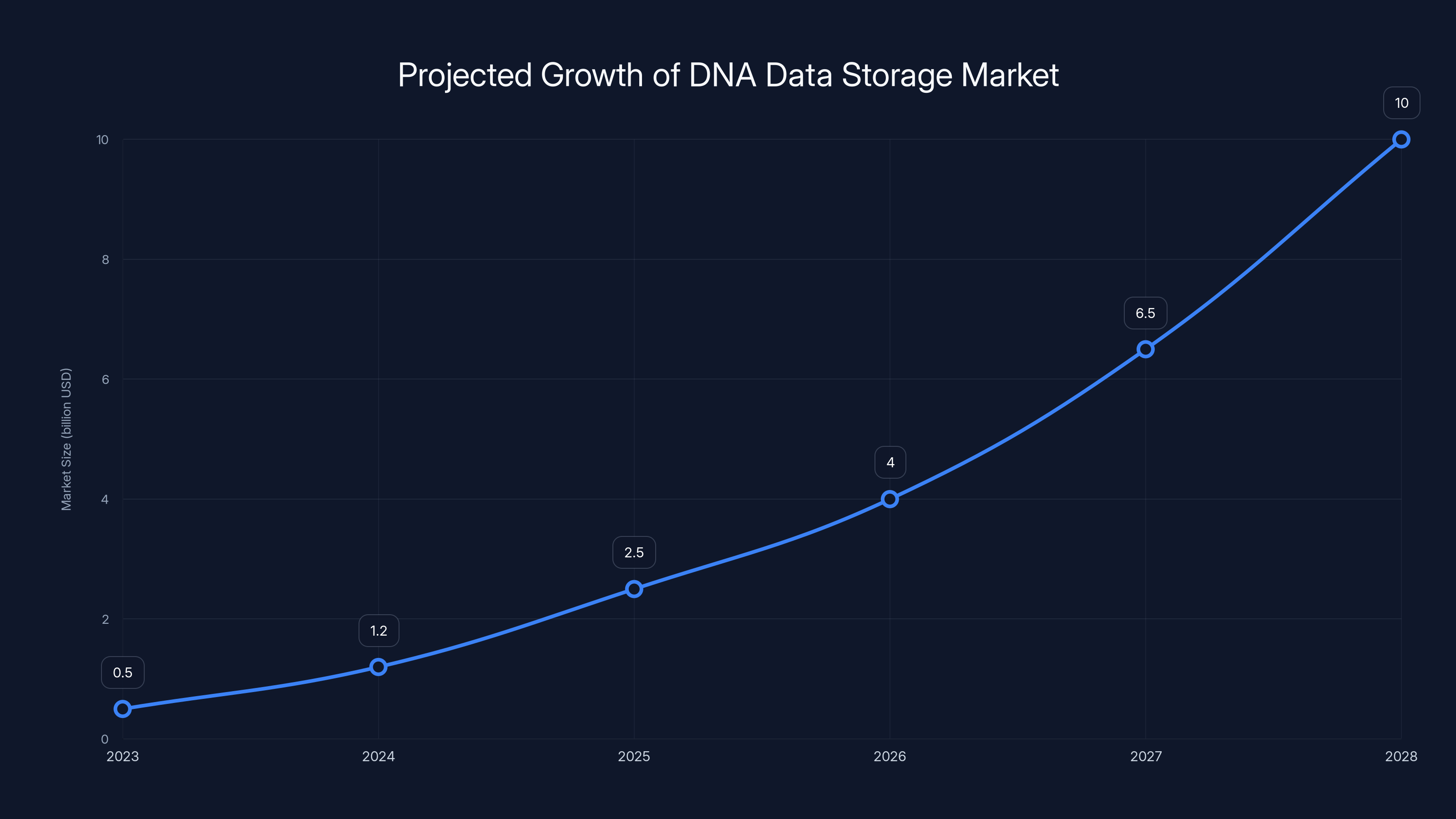 Projected Growth of DNA Data Storage Market

Market Size (billion USD)

10
8
6
4
2
0

0.5
1.2
2.5
4
6.5
10

2023
2024
2025
2026
2027
2028